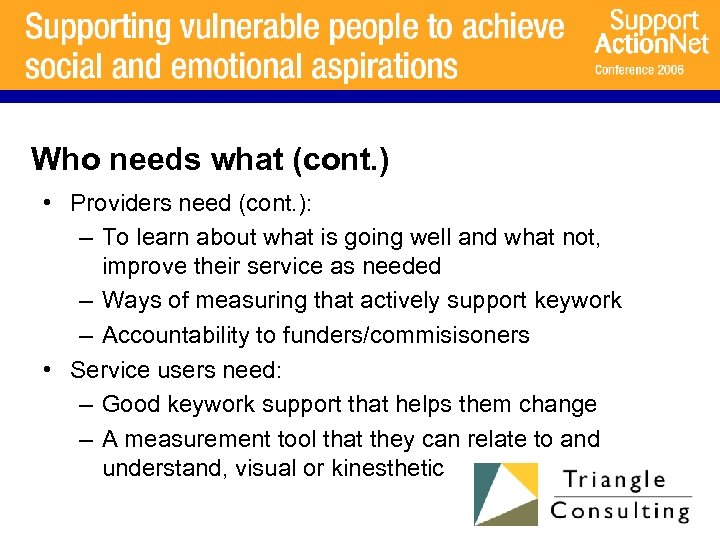 Supporting vulnerable people to achieve social and emotional aspirations

Support ActionNet
Conference 2006

Who needs what (cont.)

• Providers need (cont.):
– To learn about what is going well and what not, improve their service as needed
– Ways of measuring that actively support keywork
– Accountability to funders/commisisoners
• Service users need:
– Good keywork support that helps them change
– A measurement tool that they can relate to and understand, visual or kinesthetic

Triangle
Consulting